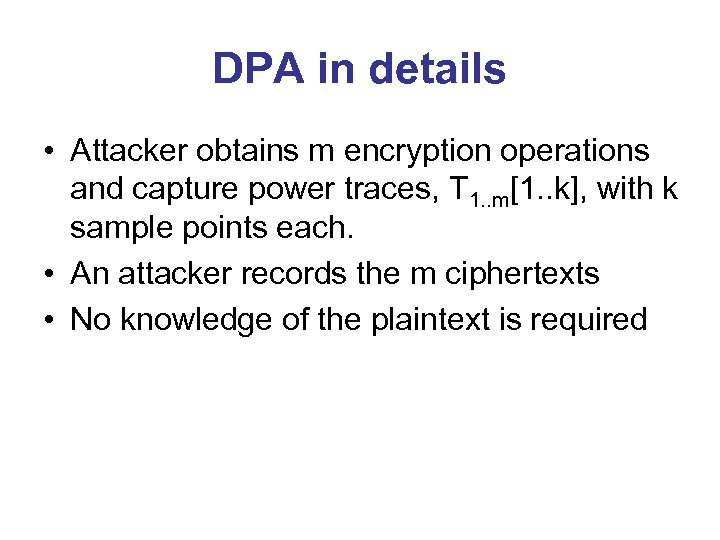 DPA in details

• Attacker obtains m encryption operations and capture power traces, $T_{1..m}[1..k]$, with k sample points each.
• An attacker records the m ciphertexts
• No knowledge of the plaintext is required